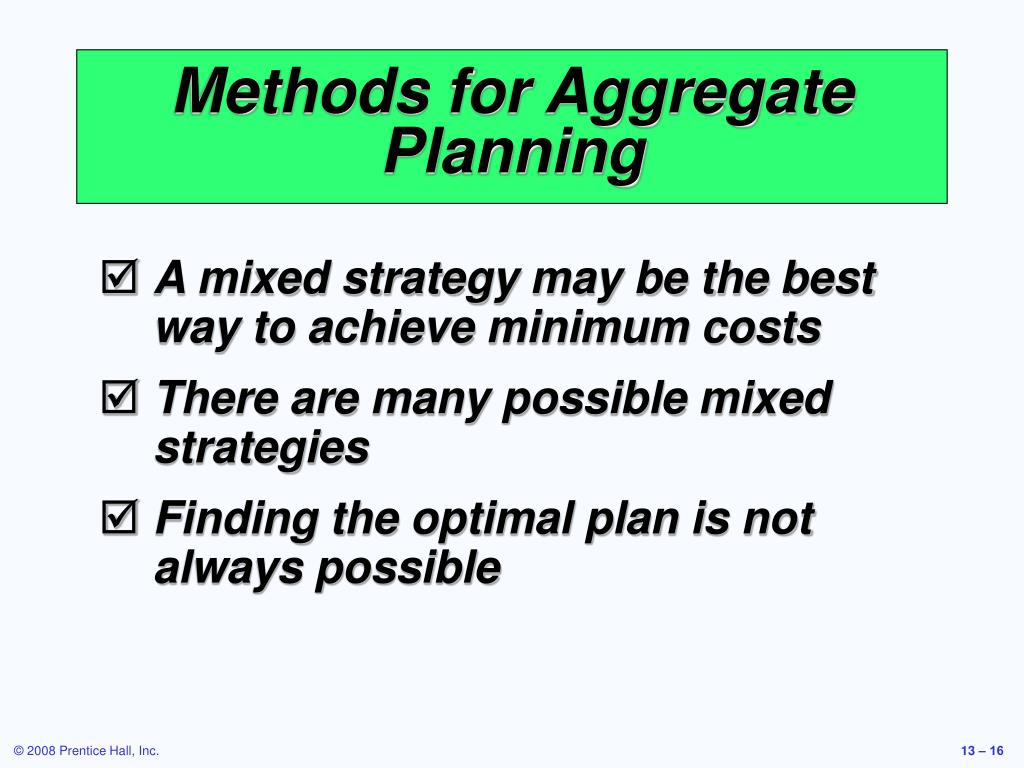 Methods for Aggregate Planning

☑ A mixed strategy may be the best way to achieve minimum costs

☑ There are many possible mixed strategies

☑ Finding the optimal plan is not always possible

© 2008 Prentice Hall, Inc.

13 – 16